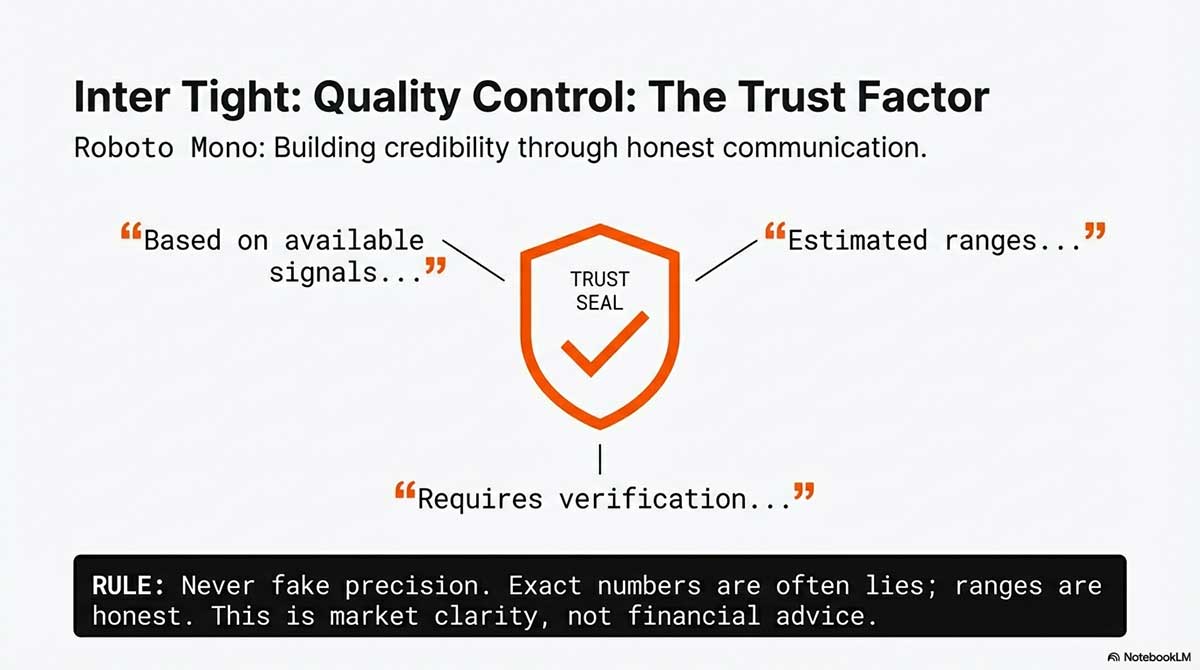 Inter Tight: Quality Control: The Trust Factor

Roboto Mono: Building credibility through honest communication.

“Based on available signals...”

TRUST SEAL

“Estimated ranges...”

“Requires verification...”

RULE: Never fake precision. Exact numbers are often lies; ranges are honest. This is market clarity, not financial advice.

NotebookLM